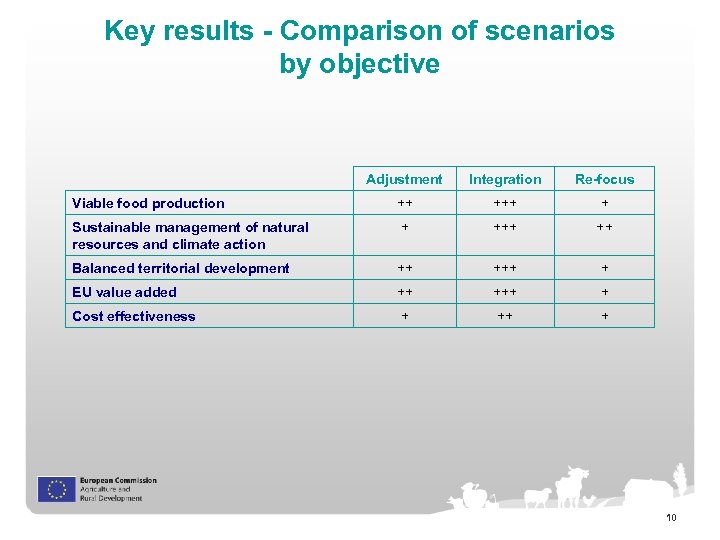 Key results - Comparison of scenarios by objective

| | Adjustment | Integration | Re-focus |
|---|---|---|---|
| Viable food production | ++ | +++ | + |
| Sustainable management of natural resources and climate action | + | +++ | ++ |
| Balanced territorial development | ++ | +++ | + |
| EU value added | ++ | +++ | + |
| Cost effectiveness | + | ++ | + |

European Commission
Agriculture and
Rural Development

10